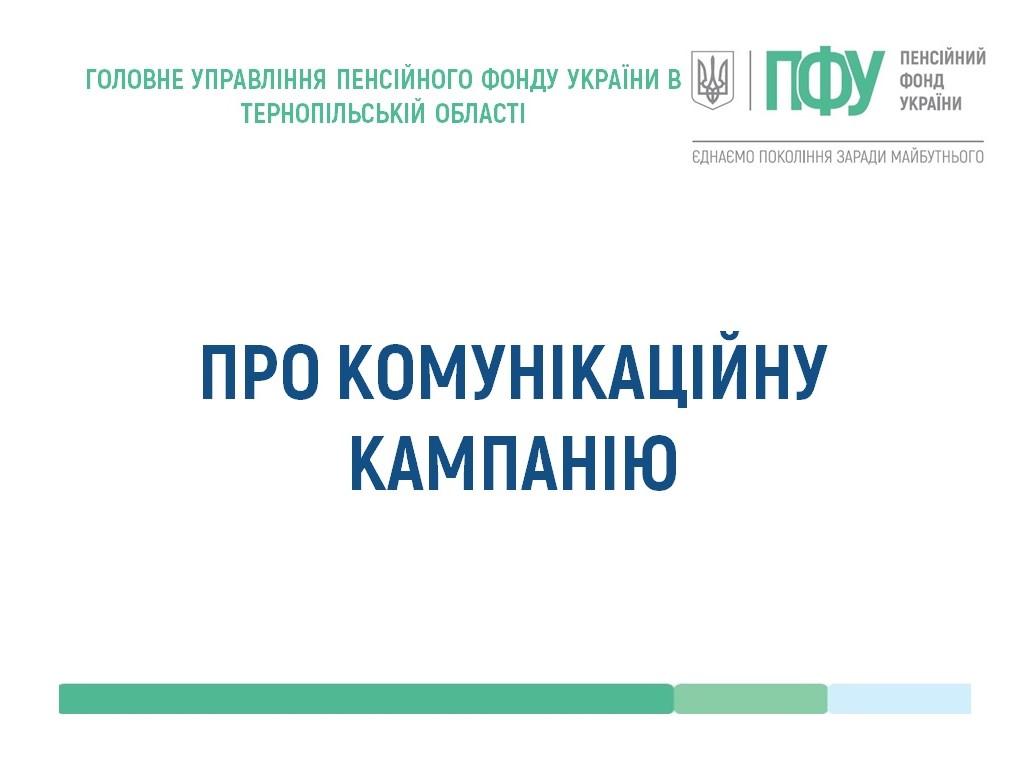 ГОЛОВНЕ УПРАВЛІННЯ ПЕНСІЙНОГО ФОНДУ УКРАЇНИ В ТЕРНОПІЛЬСЬКІЙ ОБЛАСТІ

ПФУ ПЕНСІЙНИЙ ФОНД УКРАЇНИ

ЄДНАЄМО ПОКОЛІННЯ ЗАРАДИ МАЙБУТНЬОГО

ПРО КОМУНІКАЦІЙНУ КАМПАНІЮ